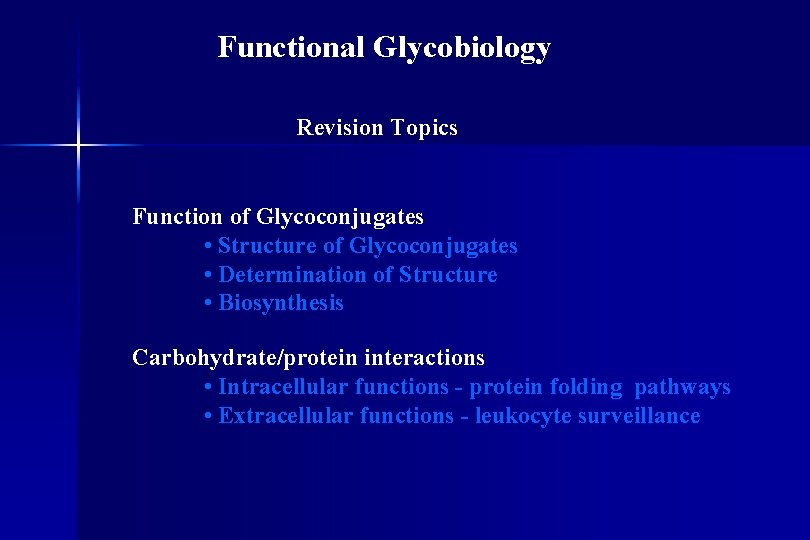 Functional Glycobiology

Revision Topics

Function of Glycoconjugates
• Structure of Glycoconjugates
• Determination of Structure
• Biosynthesis

Carbohydrate/protein interactions
• Intracellular functions - protein folding pathways
• Extracellular functions - leukocyte surveillance